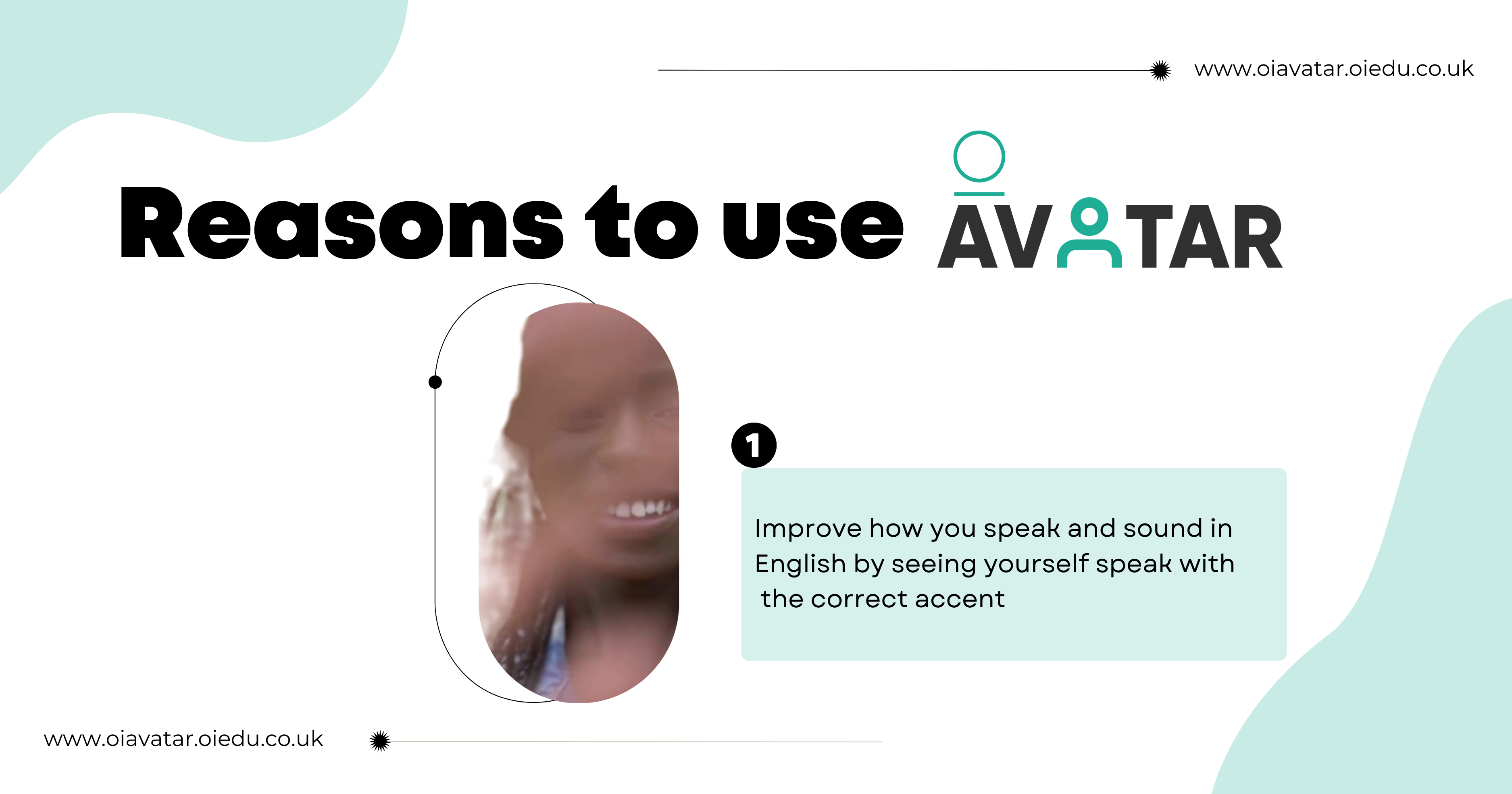 www.oiavatar.oiedu.co.uk

Reasons to use AVATAR

1

Improve how you speak and sound in English by seeing yourself speak with the correct accent

www.oiavatar.oiedu.co.uk